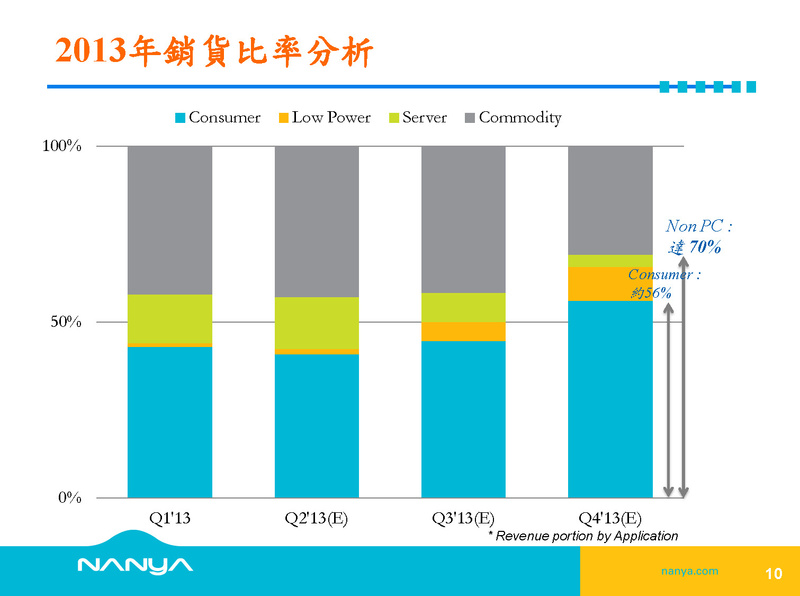 2013年銷貨比率分析

Consumer Low Power Server Commodity

100%

50%

0%

Non PC : 達 70%

Consumer : 約56%

Q1'13 Q2'13(E) Q3'13(E) Q4'13(E)

* Revenue portion by Application

NANYA

nanya.com

10